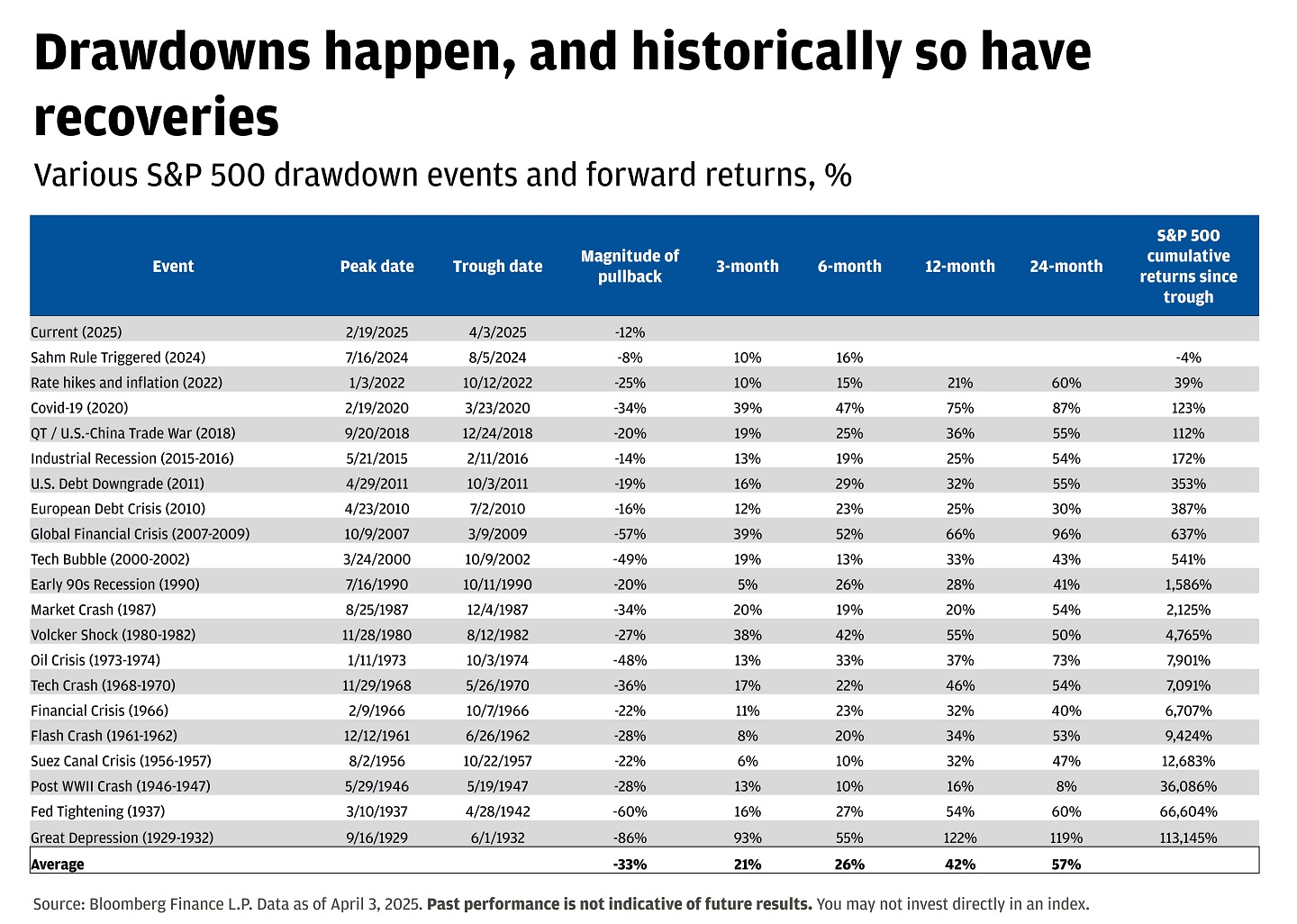 Drawdowns happen, and historically so have recoveries

Various S&P 500 drawdown events and forward returns, %

| Event | Peak date | Trough date | Magnitude of pullback | 3-month | 6-month | 12-month | 24-month | S&P 500 cumulative returns since trough |
|---|---|---|---|---|---|---|---|---|
| Current (2025) | 2/19/2025 | 4/3/2025 | -12% | | | | | |
| Sahm Rule Triggered (2024) | 7/16/2024 | 8/5/2024 | -8% | 10% | 16% | | | -4% |
| Rate hikes and inflation (2022) | 1/3/2022 | 10/12/2022 | -25% | 10% | 15% | 21% | 60% | 39% |
| Covid-19 (2020) | 2/19/2020 | 3/23/2020 | -34% | 39% | 47% | 75% | 87% | 123% |
| QT / U.S.-China Trade War (2018) | 9/20/2018 | 12/24/2018 | -20% | 19% | 25% | 36% | 55% | 112% |
| Industrial Recession (2015-2016) | 5/21/2015 | 2/11/2016 | -14% | 13% | 19% | 25% | 54% | 172% |
| U.S. Debt Downgrade (2011) | 4/29/2011 | 10/3/2011 | -19% | 16% | 29% | 32% | 55% | 353% |
| European Debt Crisis (2010) | 4/23/2010 | 7/2/2010 | -16% | 12% | 23% | 25% | 30% | 387% |
| Global Financial Crisis (2007-2009) | 10/9/2007 | 3/9/2009 | -57% | 39% | 52% | 66% | 96% | 637% |
| Tech Bubble (2000-2002) | 3/24/2000 | 10/9/2002 | -49% | 19% | 13% | 33% | 43% | 541% |
| Early 90s Recession (1990) | 7/16/1990 | 10/11/1990 | -20% | 5% | 26% | 28% | 41% | 1,586% |
| Market Crash (1987) | 8/25/1987 | 12/4/1987 | -34% | 20% | 19% | 20% | 54% | 2,125% |
| Volcker Shock (1980-1982) | 11/28/1980 | 8/12/1982 | -27% | 38% | 42% | 55% | 50% | 4,765% |
| Oil Crisis (1973-1974) | 1/11/1973 | 10/3/1974 | -48% | 13% | 33% | 37% | 73% | 7,901% |
| Tech Crash (1968-1970) | 11/29/1968 | 5/26/1970 | -36% | 17% | 22% | 46% | 54% | 7,091% |
| Financial Crisis (1966) | 2/9/1966 | 10/7/1966 | -22% | 11% | 23% | 32% | 40% | 6,707% |
| Flash Crash (1961-1962) | 12/12/1961 | 6/26/1962 | -28% | 8% | 20% | 34% | 53% | 9,424% |
| Suez Canal Crisis (1956-1957) | 8/2/1956 | 10/22/1957 | -22% | 6% | 10% | 32% | 47% | 12,683% |
| Post WWII Crash (1946-1947) | 5/29/1946 | 5/19/1947 | -28% | 13% | 10% | 16% | 8% | 36,086% |
| Fed Tightening (1937) | 3/10/1937 | 4/28/1942 | -60% | 16% | 27% | 54% | 60% | 66,604% |
| Great Depression (1929-1932) | 9/16/1929 | 6/1/1932 | -86% | 93% | 55% | 122% | 119% | 113,145% |
| Average | | | -33% | 21% | 26% | 42% | 57% | |

Source: Bloomberg Finance L.P. Data as of April 3, 2025. Past performance is not indicative of future results. You may not invest directly in an index.